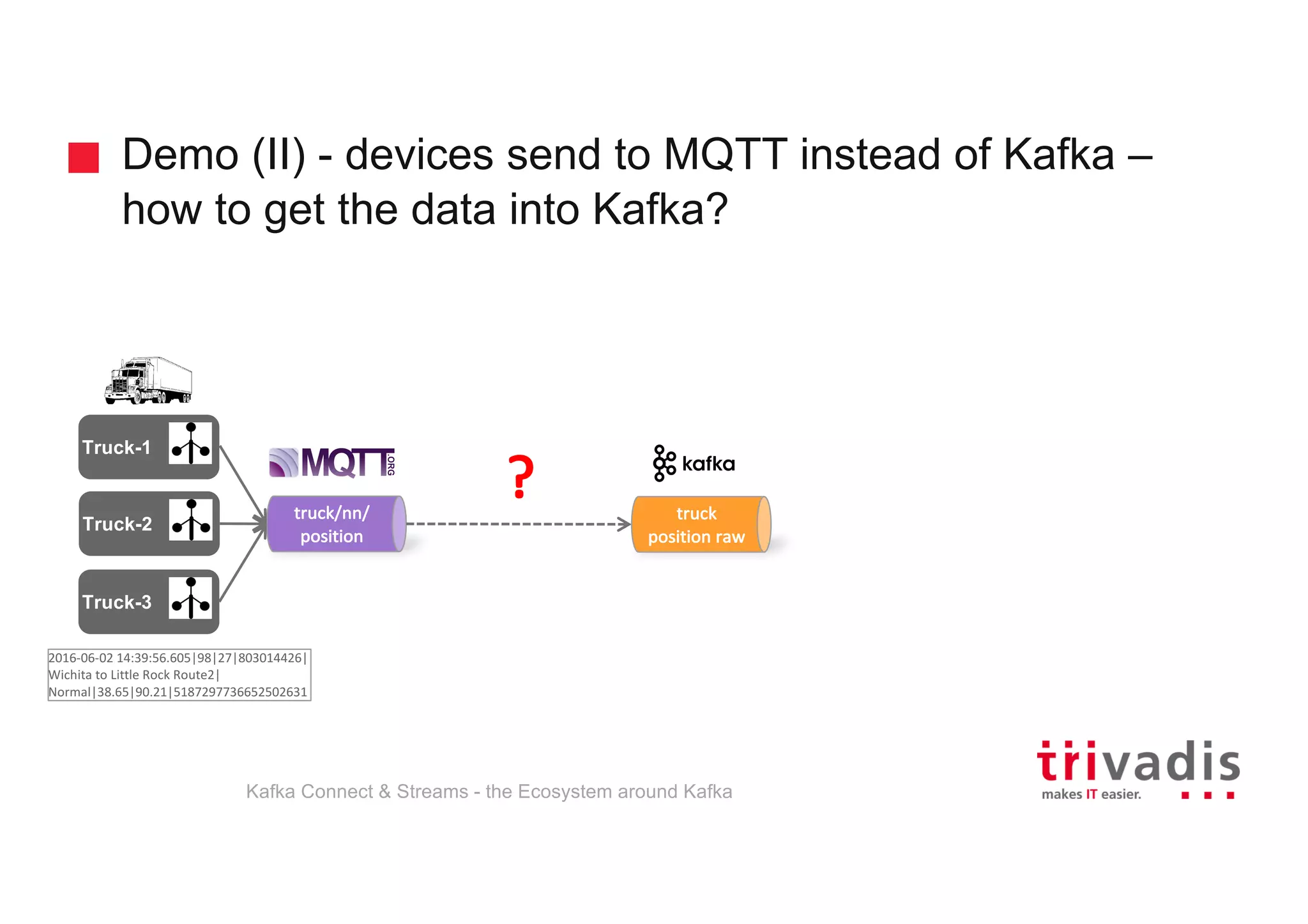 Demo (II) - devices send to MQTT instead of Kafka – how to get the data into Kafka?

Truck-1

Truck-2

Truck-3

MQTT.ORG

truck/nn/ position

?

kafka

truck position raw

2016-06-02 14:39:56.605|98|27|803014426| Wichita to Little Rock Route2| Normal|38.65|90.21|5187297736652502631

Kafka Connect & Streams - the Ecosystem around Kafka

trivadis
makes IT easier.